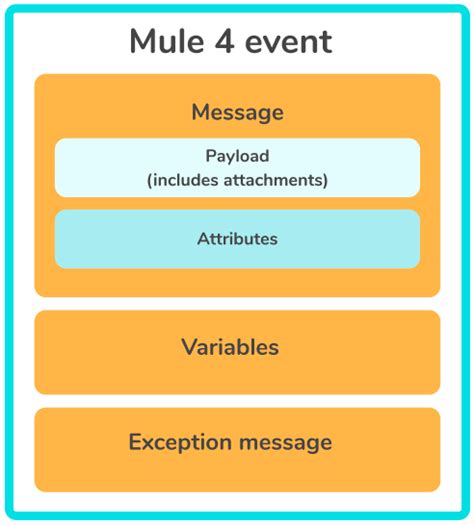 Mule 4 event

Message

Payload
(includes attachments)

Attributes

Variables

Exception message